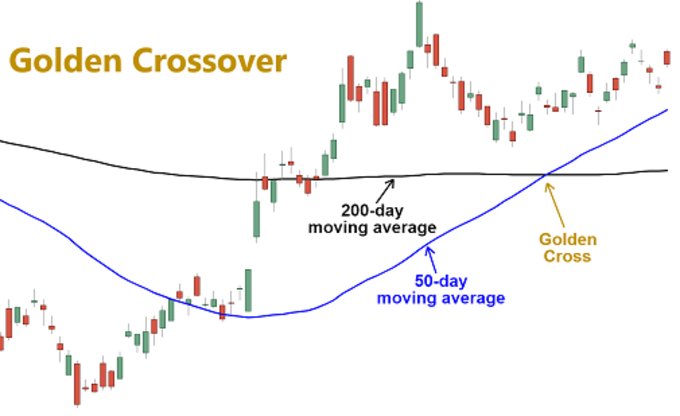 Golden Crossover

200-day moving average

Golden Cross

50-day moving average